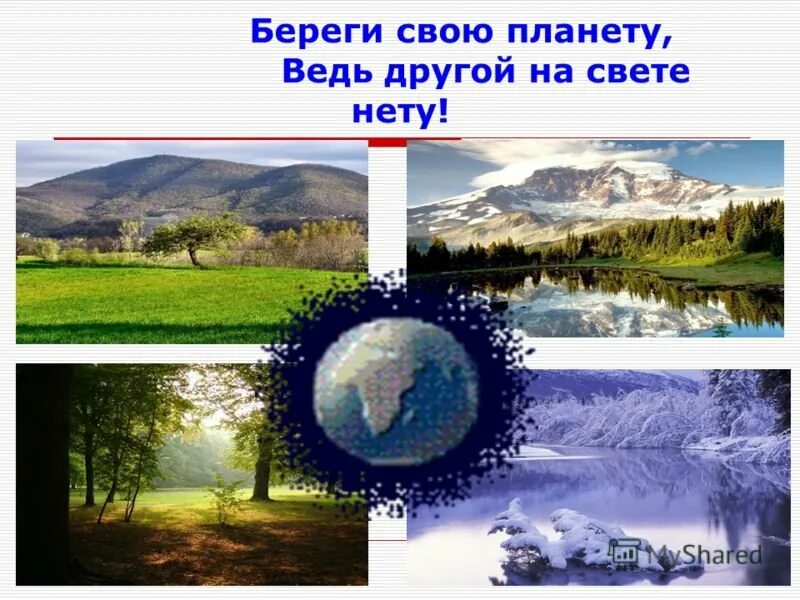 Береги свою планету,
Ведь другой на свете
нету!

MyShared